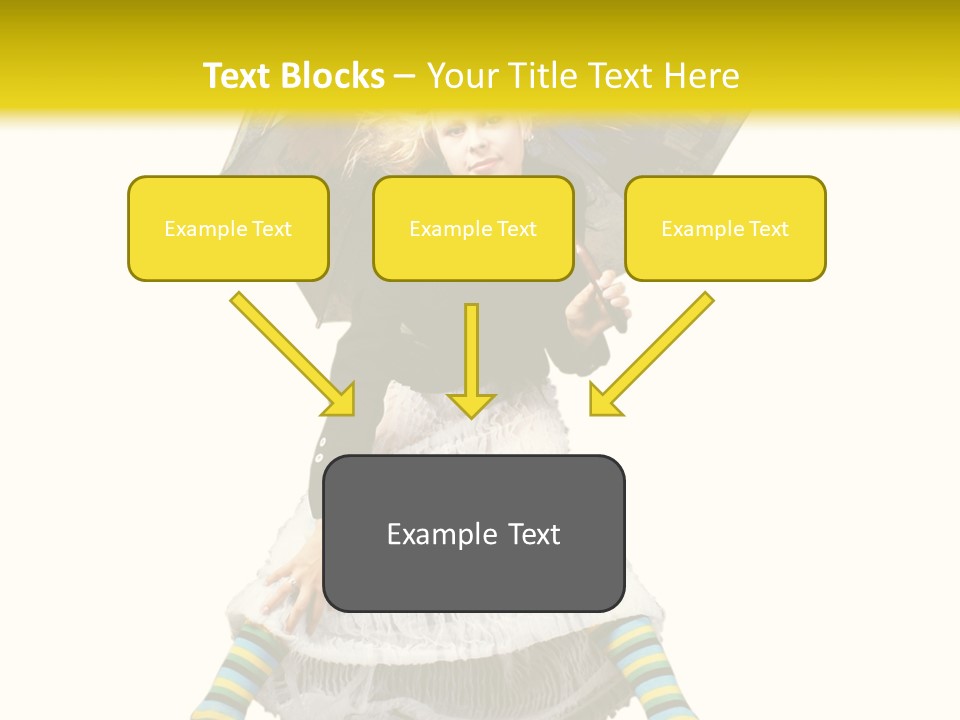 Text Blocks – Your Title Text Here

Example Text

Example Text

Example Text

Example Text